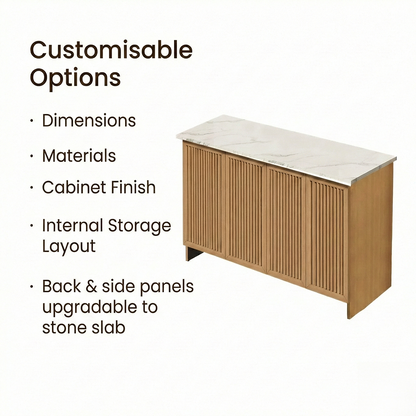 Customisable Options

· Dimensions

· Materials

· Cabinet Finish

· Internal Storage Layout

· Back & side panels upgradable to stone slab